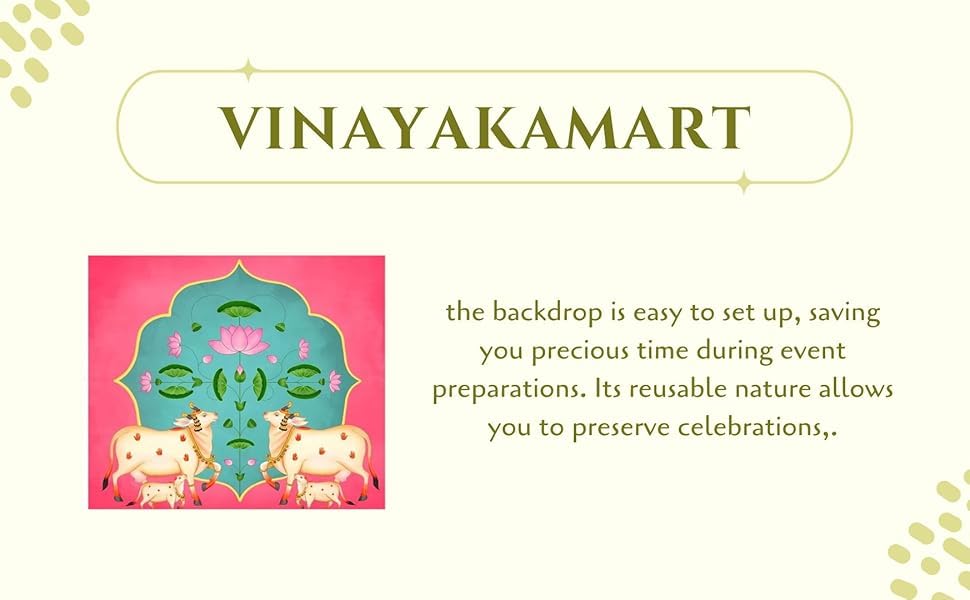 VINAYAKAMART

the backdrop is easy to set up, saving you precious time during event preparations. Its reusable nature allows you to preserve celebrations,.